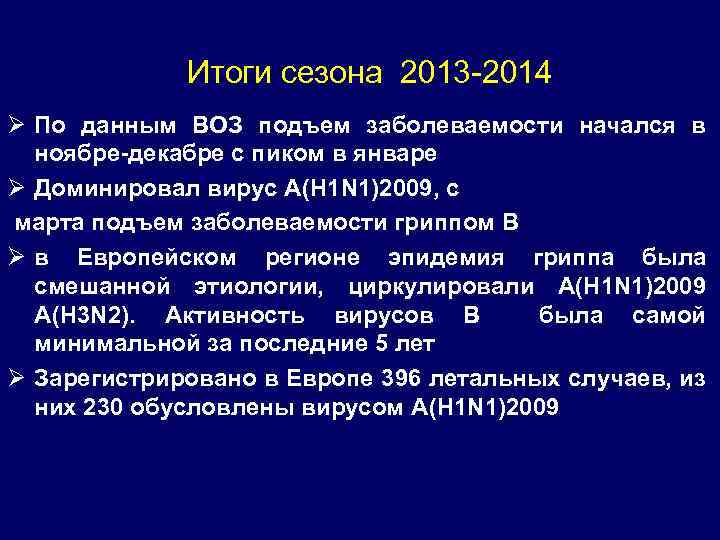 Итоги сезона 2013-2014

➢ По данным ВОЗ подъем заболеваемости начался в ноябре-декабре с пиком в январе

➢ Доминировал вирус А(H1N1)2009, с

марта подъем заболеваемости гриппом В

➢ в Европейском регионе эпидемия гриппа была смешанной этиологии, циркулировали А(H1N1)2009 А(H3N2). Активность вирусов В была самой минимальной за последние 5 лет

➢ Зарегистрировано в Европе 396 летальных случаев, из них 230 обусловлены вирусом А(H1N1)2009